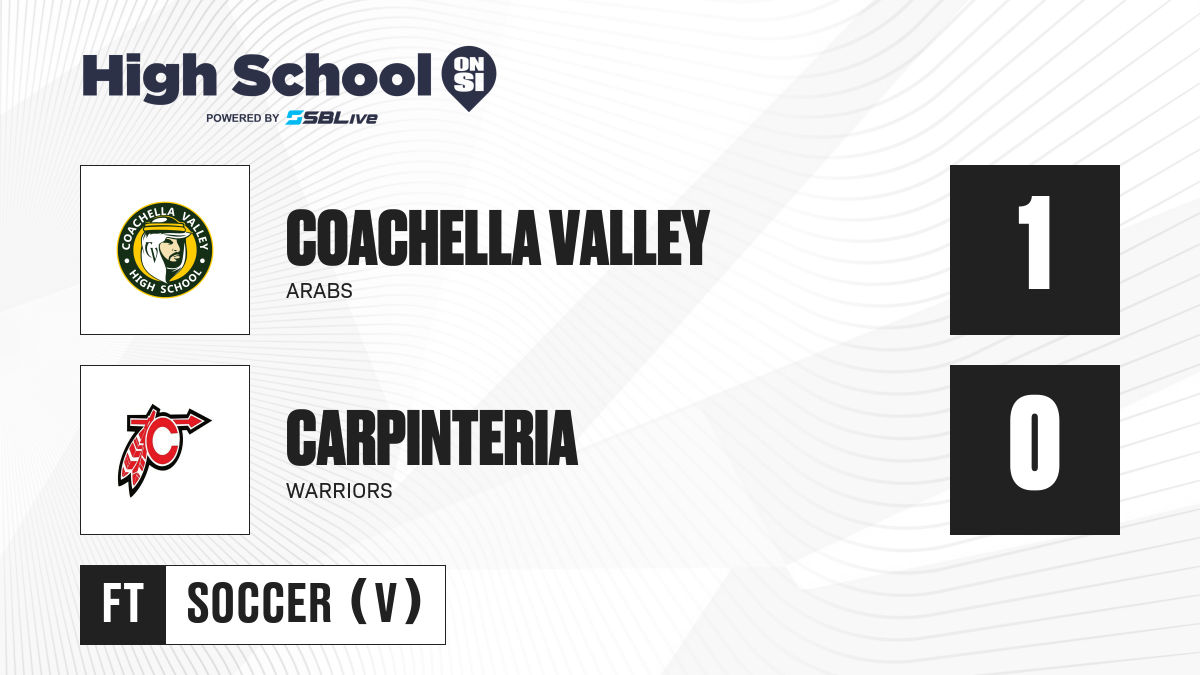 High School ON SI
POWERED BY SBLive

COACHELLA VALLEY HIGH SCHOOL

COACHELLA VALLEY
ARABS

1

C

CARPINTERIA
WARRIORS

0

FT SOCCER (V)